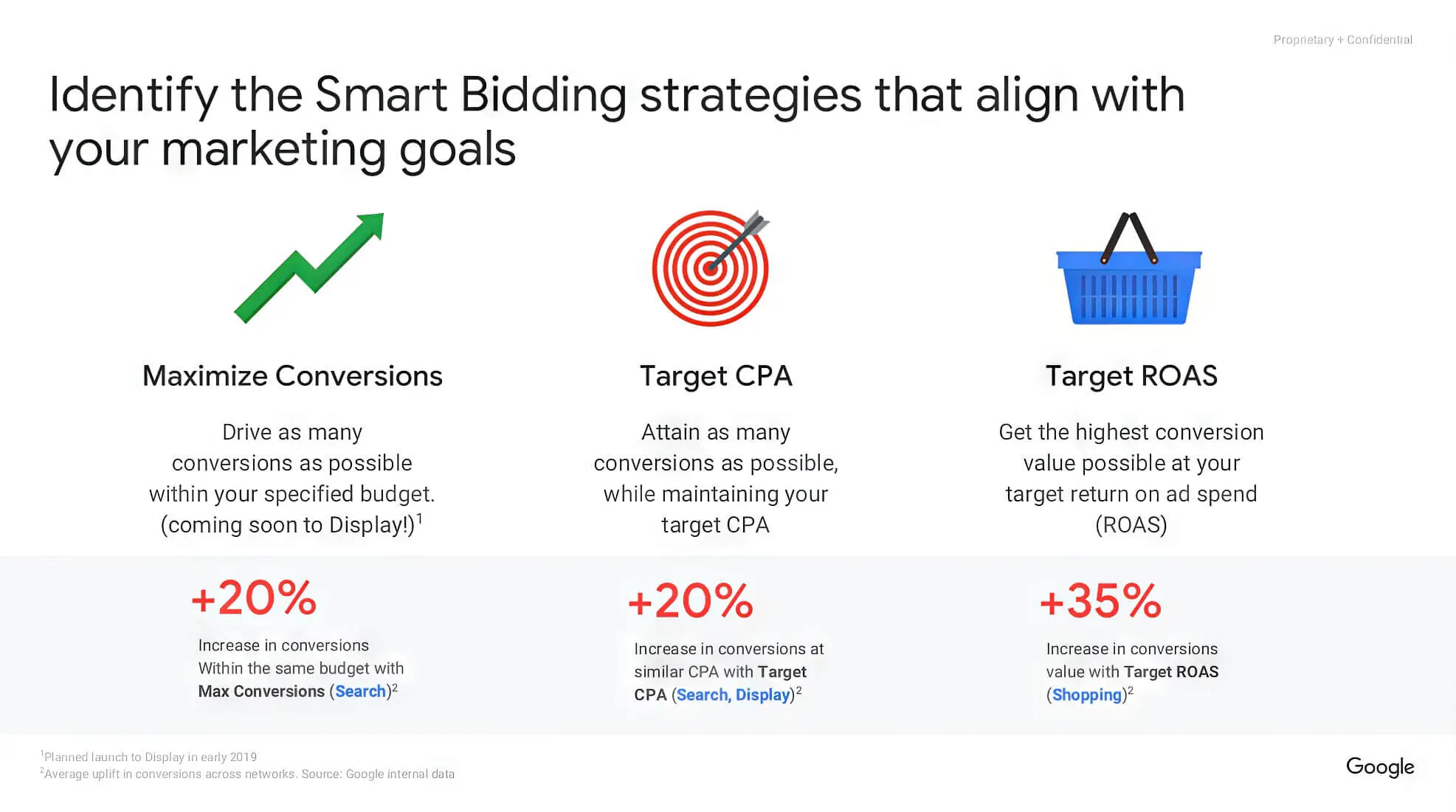 Proprietary + Confidential

Identify the Smart Bidding strategies that align with your marketing goals

Maximize Conversions

Drive as many conversions as possible within your specified budget. (coming soon to Display!)$^1$

+20%

Increase in conversions Within the same budget with Max Conversions (Search)$^2$

Target CPA

Attain as many conversions as possible, while maintaining your target CPA

+20%

Increase in conversions at similar CPA with Target CPA (Search, Display)$^2$

Target ROAS

Get the highest conversion value possible at your target return on ad spend (ROAS)

+35%

Increase in conversions value with Target ROAS (Shopping)$^2$

$^1$Planned launch to Display in early 2019
$^2$Average uplift in conversions across networks. Source: Google internal data

Google